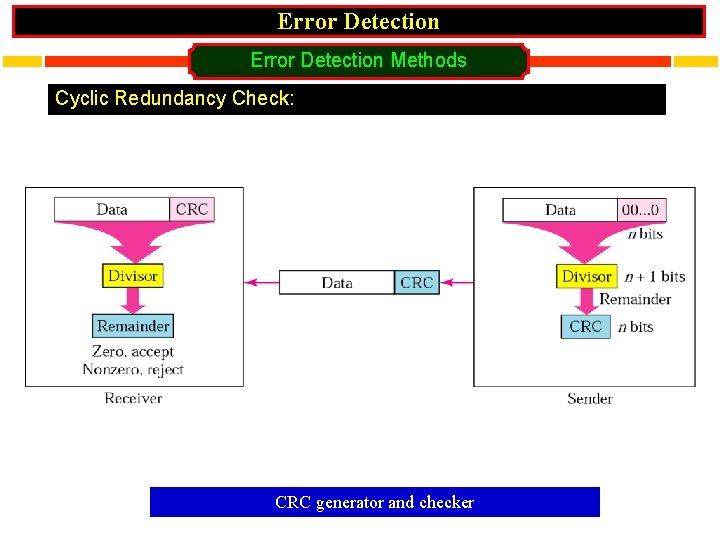 Error Detection

Error Detection Methods

Cyclic Redundancy Check:

Data CRC

Divisor

Remainder

Zero, accept
Nonzero, reject

Receiver

Data CRC

Data 00...0

$n$ bits

Divisor $n + 1$ bits

Remainder

CRC $n$ bits

Sender

CRC generator and checker